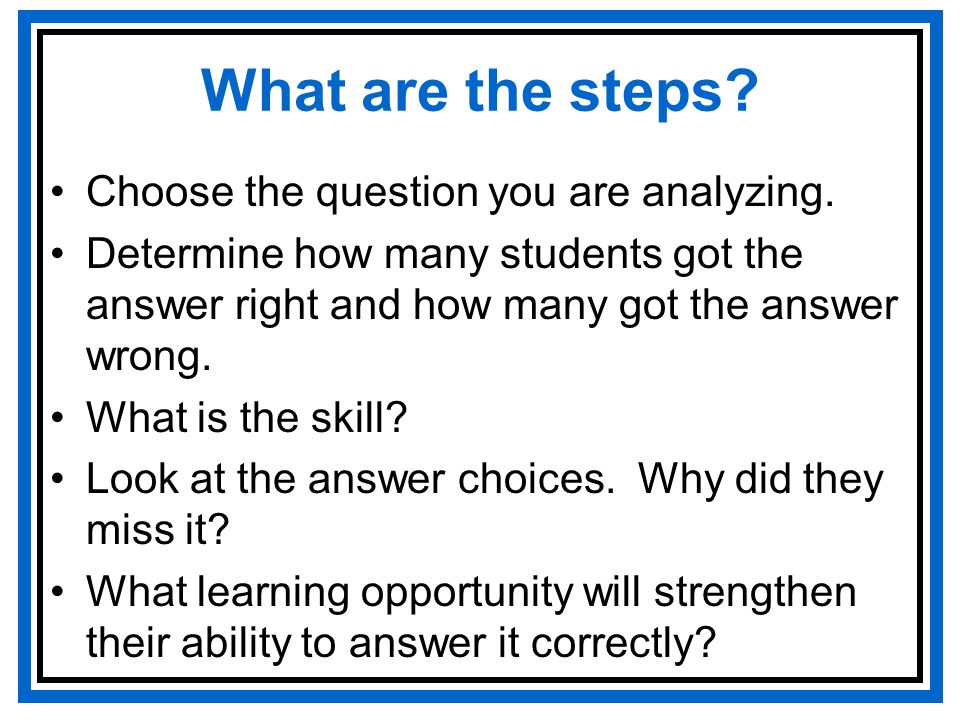 What are the steps?

• Choose the question you are analyzing.
• Determine how many students got the answer right and how many got the answer wrong.
• What is the skill?
• Look at the answer choices. Why did they miss it?
• What learning opportunity will strengthen their ability to answer it correctly?